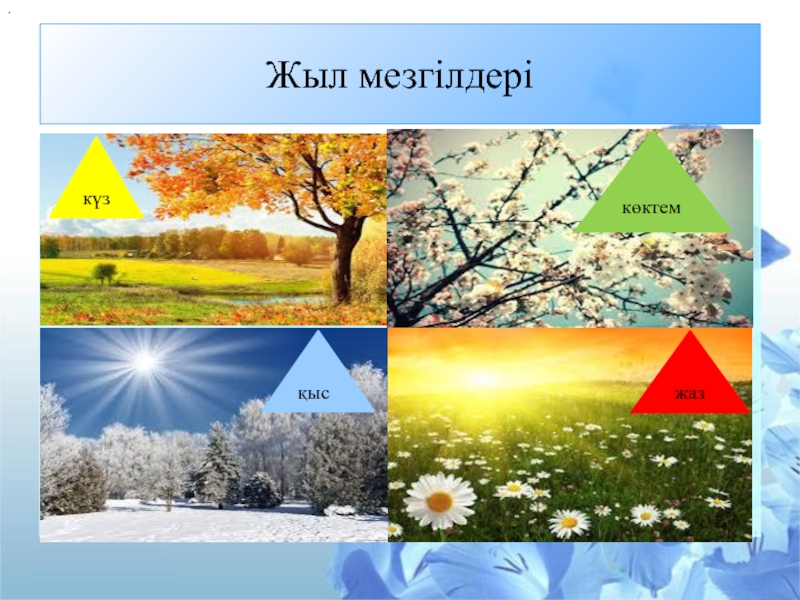 Жыл мезгілдері

күз

көктем

қыс

жаз